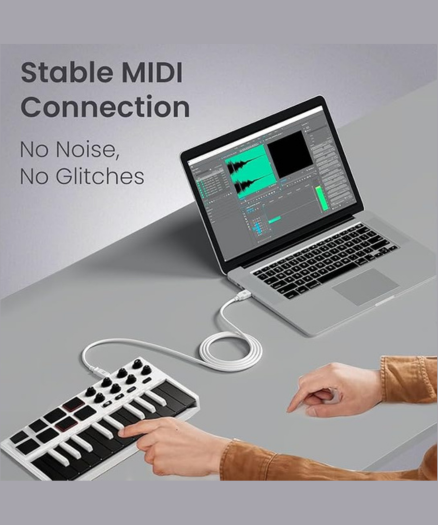 Stable MIDI Connection

No Noise, No Glitches